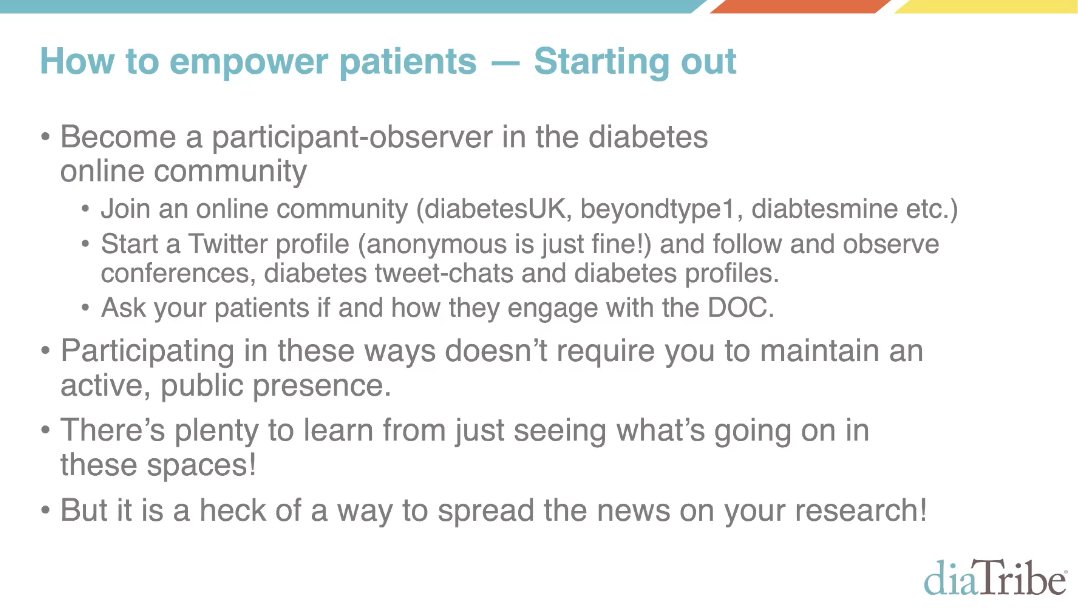 How to empower patients — Starting out

• Become a participant-observer in the diabetes online community

• Join an online community (diabetesUK, beyondtype1, diabtesmine etc.)

• Start a Twitter profile (anonymous is just fine!) and follow and observe conferences, diabetes tweet-chats and diabetes profiles.

• Ask your patients if and how they engage with the DOC.

• Participating in these ways doesn't require you to maintain an active, public presence.

• There's plenty to learn from just seeing what's going on in these spaces!

• But it is a heck of a way to spread the news on your research!

diaTribe